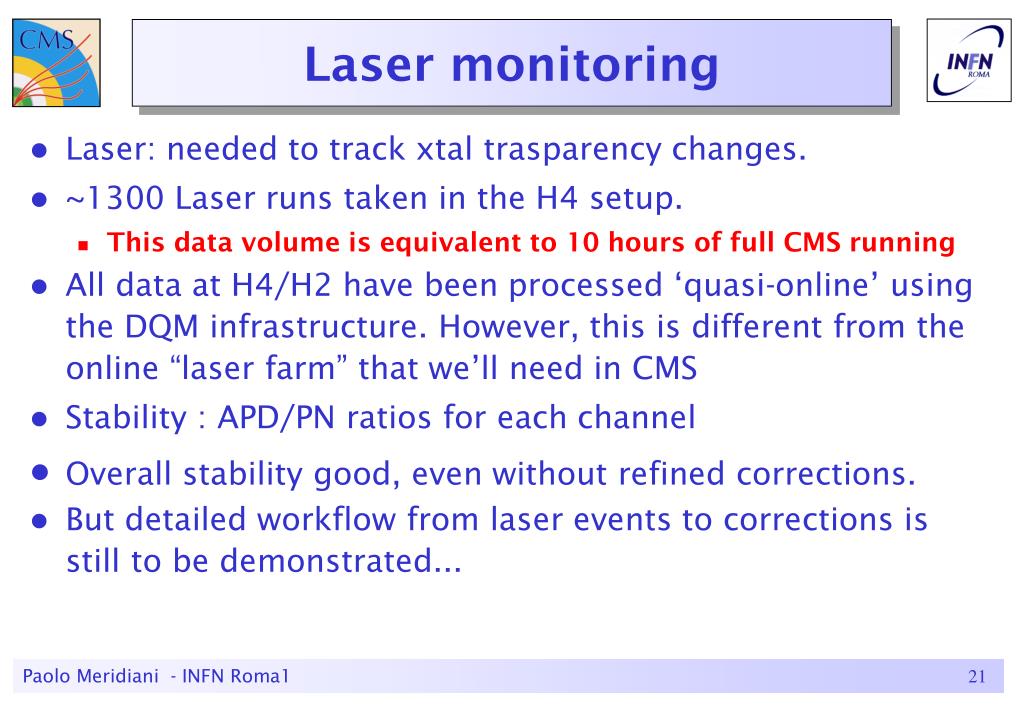 CMS

Laser monitoring

INFN ROMA

- Laser: needed to track xtal trasparency changes.
- ~1300 Laser runs taken in the H4 setup.
  - This data volume is equivalent to 10 hours of full CMS running
- All data at H4/H2 have been processed ‘quasi-online’ using the DQM infrastructure. However, this is different from the online “laser farm” that we’ll need in CMS
- Stability : APD/PN ratios for each channel
- Overall stability good, even without refined corrections.
- But detailed workflow from laser events to corrections is still to be demonstrated...

Paolo Meridiani - INFN Roma1

21